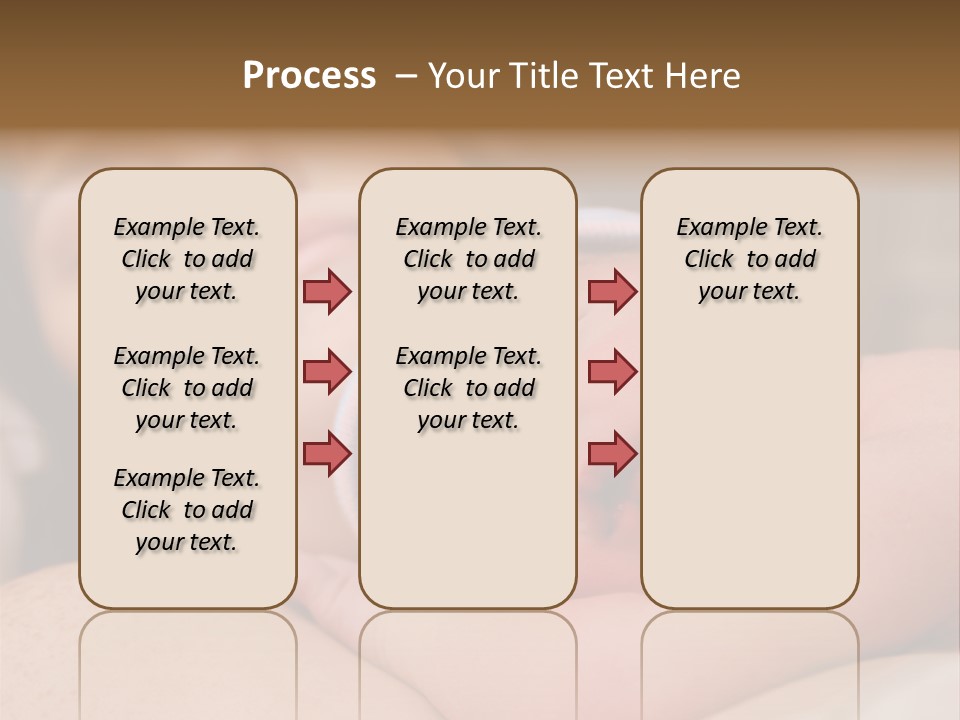 Process – Your Title Text Here

Example Text. Click to add your text.

Example Text. Click to add your text.

Example Text. Click to add your text.

Example Text. Click to add your text.

Example Text. Click to add your text.

Example Text. Click to add your text.